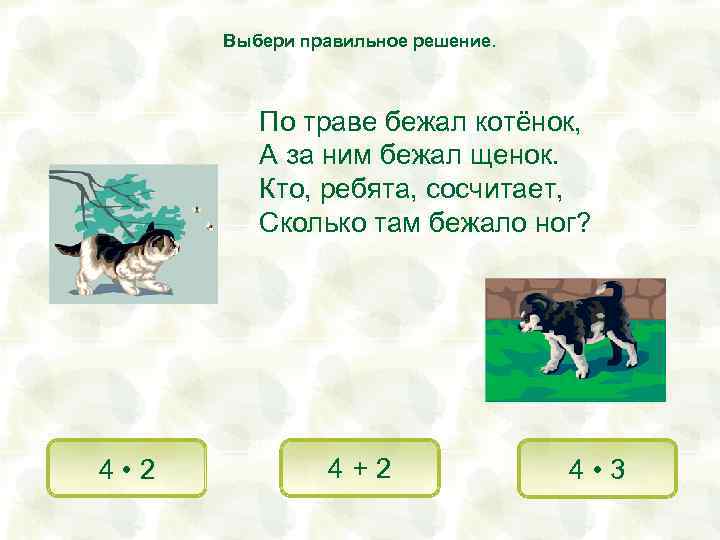 Выбери правильное решение.

По траве бежал котёнок,
А за ним бежал щенок.
Кто, ребята, сосчитает,
Сколько там бежало ног?

$4 \cdot 2$

$4 + 2$

$4 \cdot 3$